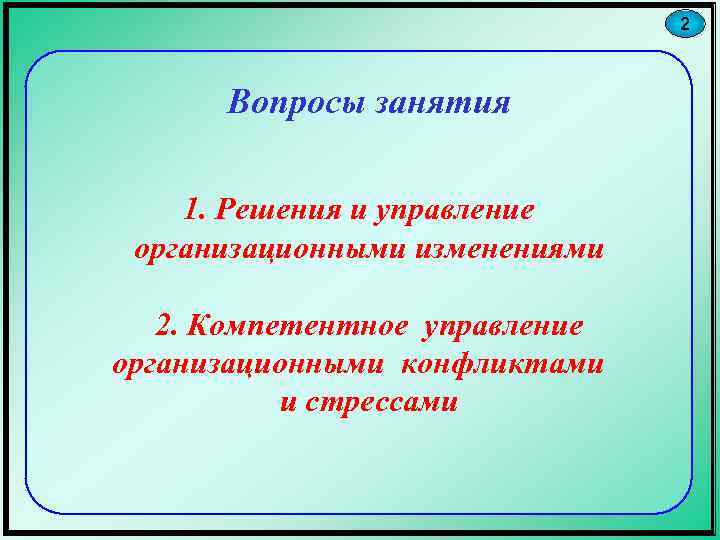 2

Вопросы занятия

1. Решения и управление организационными изменениями

2. Компетентное управление организационными конфликтами и стрессами